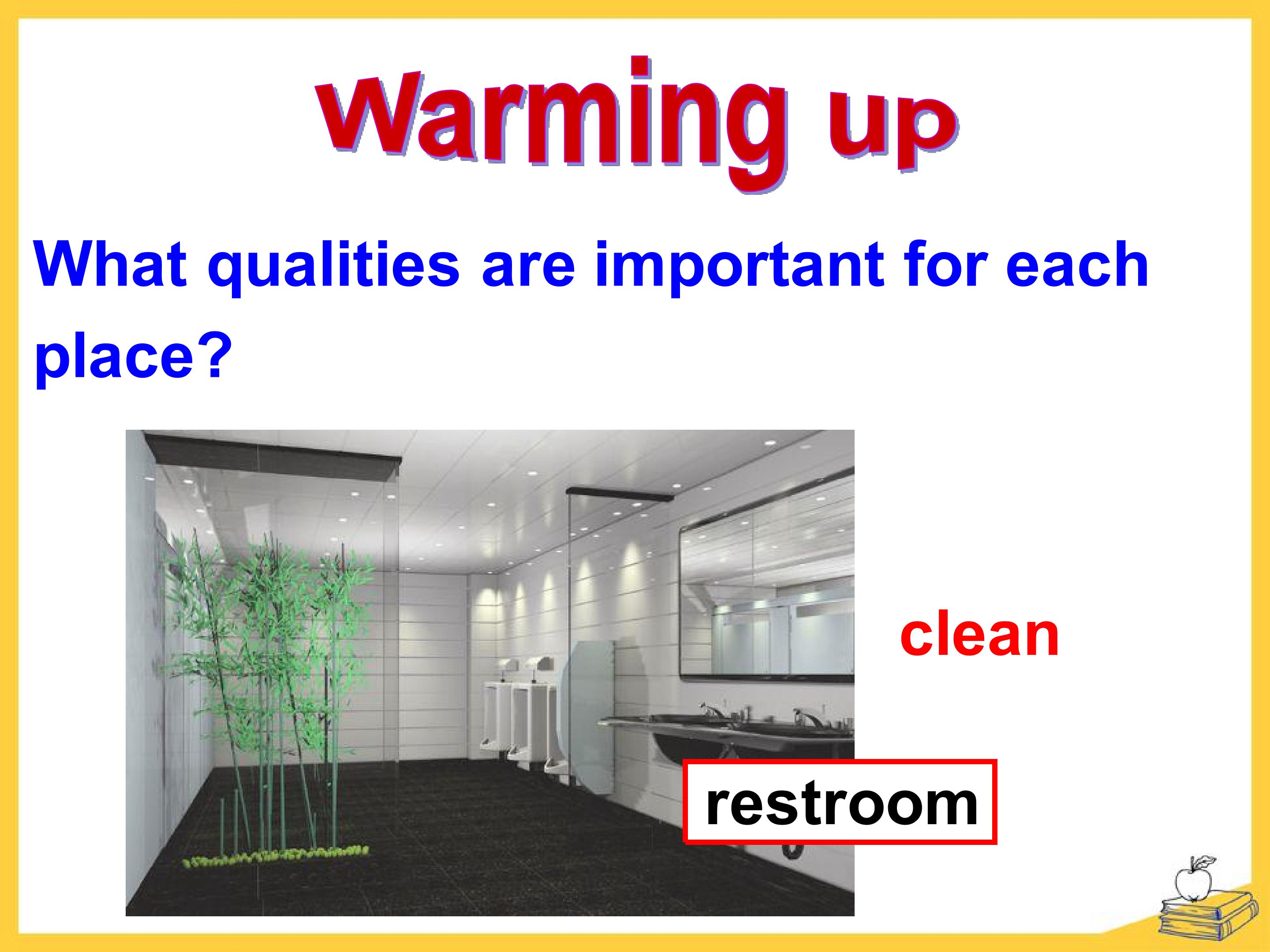 Warming up

What qualities are important for each place?

clean

restroom